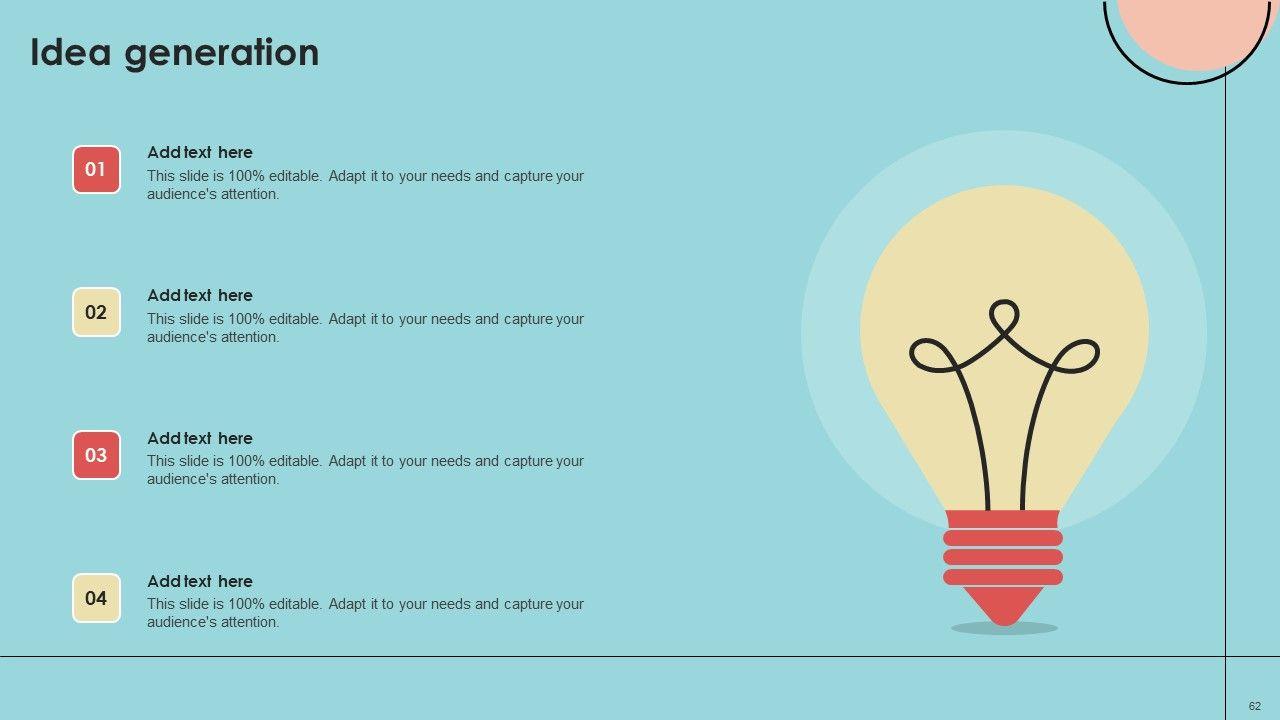 Idea generation

01
Add text here
This slide is 100% editable. Adapt it to your needs and capture your audience's attention.

02
Add text here
This slide is 100% editable. Adapt it to your needs and capture your audience's attention.

03
Add text here
This slide is 100% editable. Adapt it to your needs and capture your audience's attention.

04
Add text here
This slide is 100% editable. Adapt it to your needs and capture your audience's attention.

62